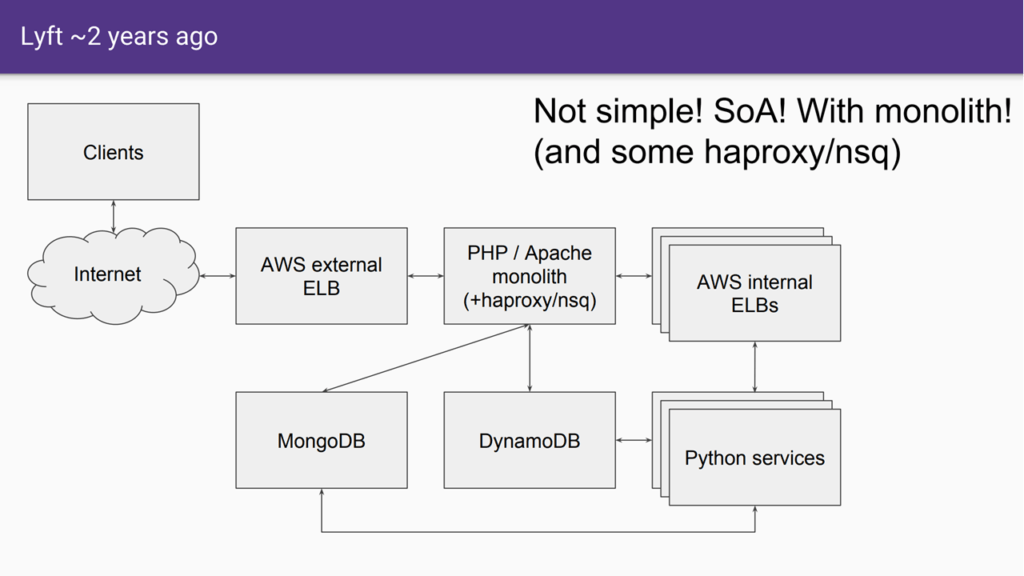 Lyft ~2 years ago

Not simple! SoA! With monolith!
(and some haproxy/nsq)

Clients

Internet

AWS external ELB

PHP / Apache monolith (+haproxy/nsq)

AWS internal ELBs

MongoDB

DynamoDB

Python services